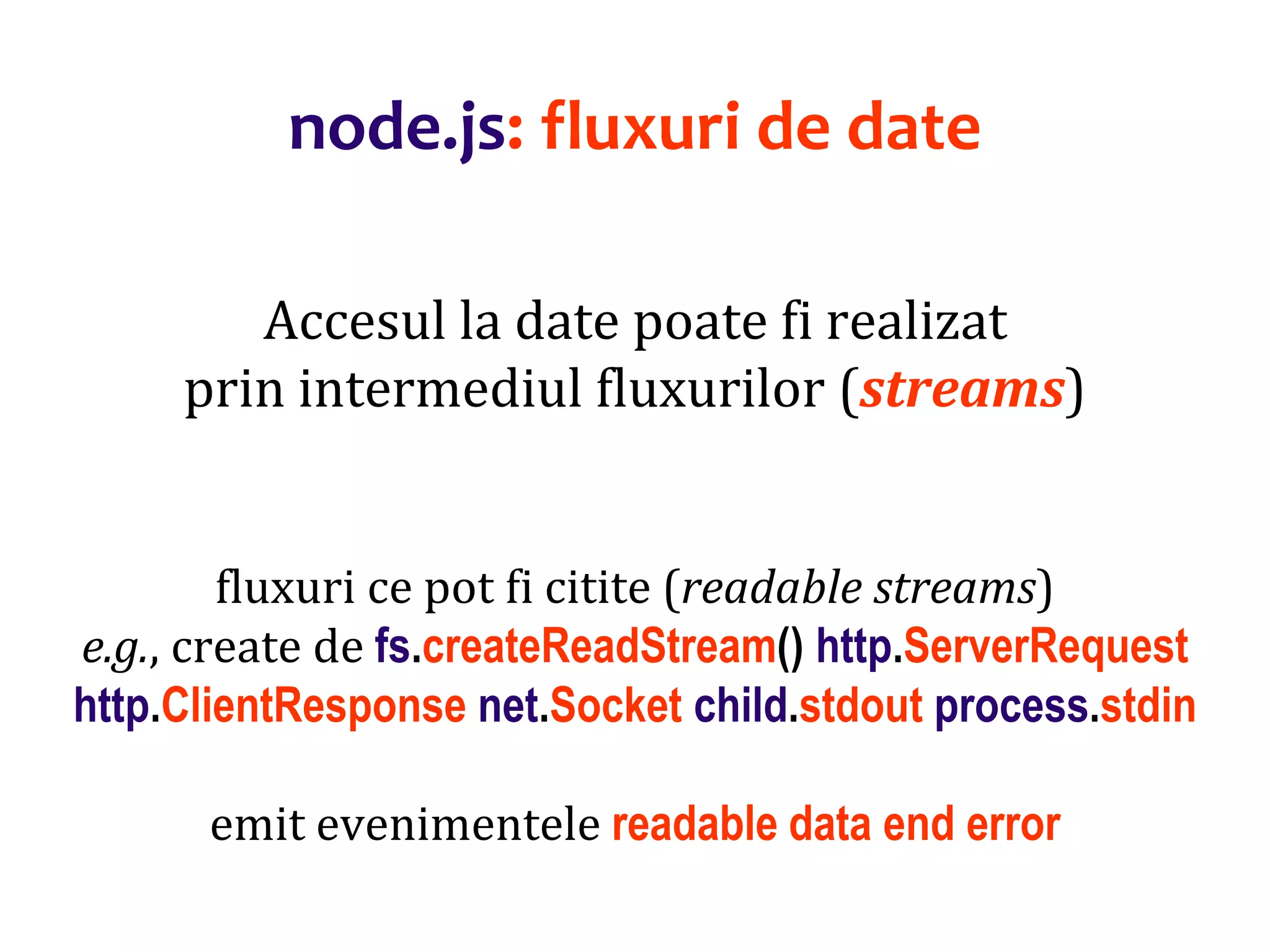 node.js: fluxuri de date

Accesul la date poate fi realizat prin intermediul fluxurilor (streams)

fluxuri ce pot fi citite (readable streams)
e.g., create de fs.createReadStream() http.ServerRequest http.ClientResponse net.Socket child.stdout process.stdin

emit evenimentele readable data end error